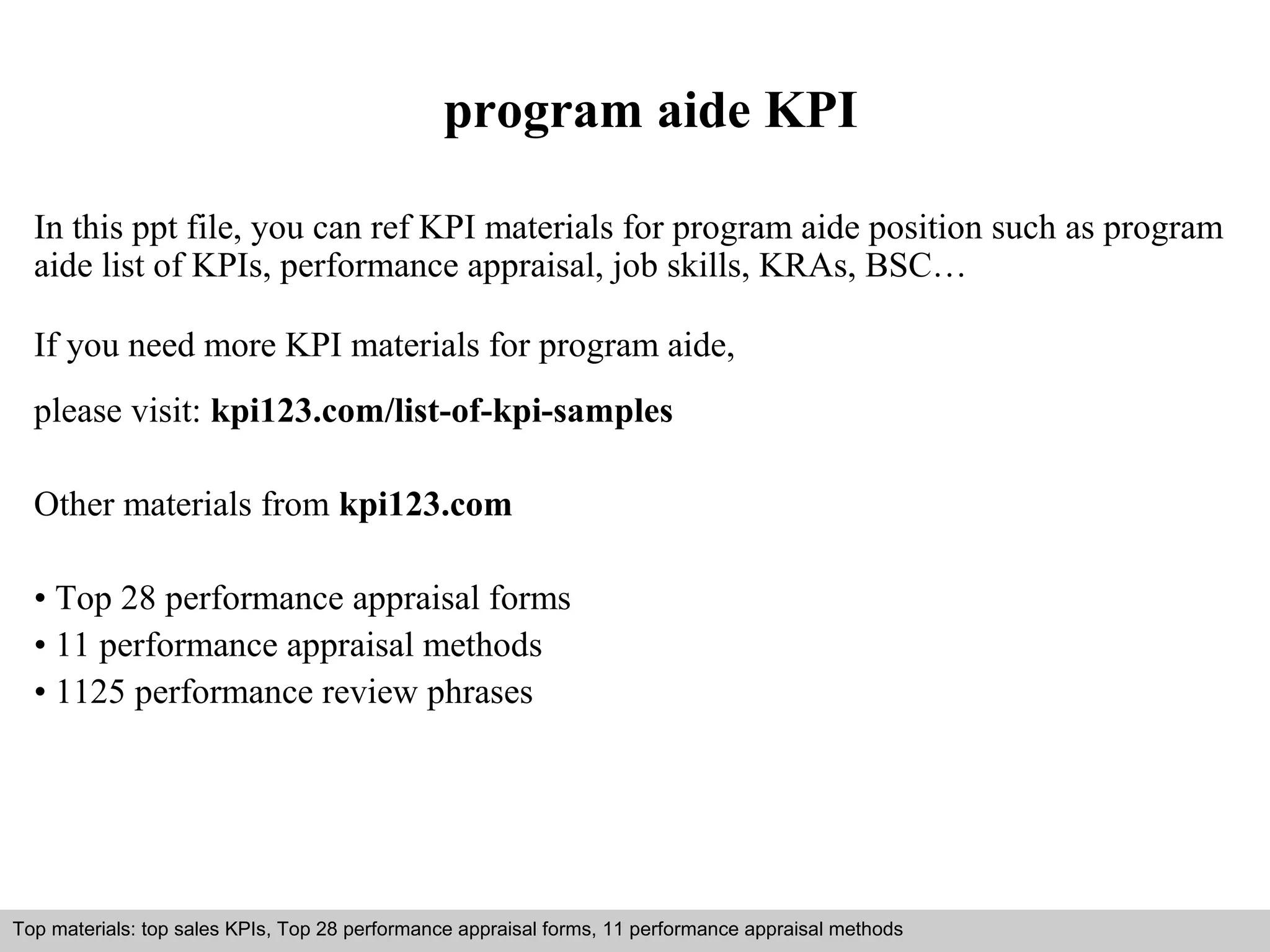 program aide KPI

In this ppt file, you can ref KPI materials for program aide position such as program aide list of KPIs, performance appraisal, job skills, KRAs, BSC…

If you need more KPI materials for program aide,

please visit: kpi123.com/list-of-kpi-samples

Other materials from kpi123.com

• Top 28 performance appraisal forms
• 11 performance appraisal methods
• 1125 performance review phrases

Top materials: top sales KPIs, Top 28 performance appraisal forms, 11 performance appraisal methods